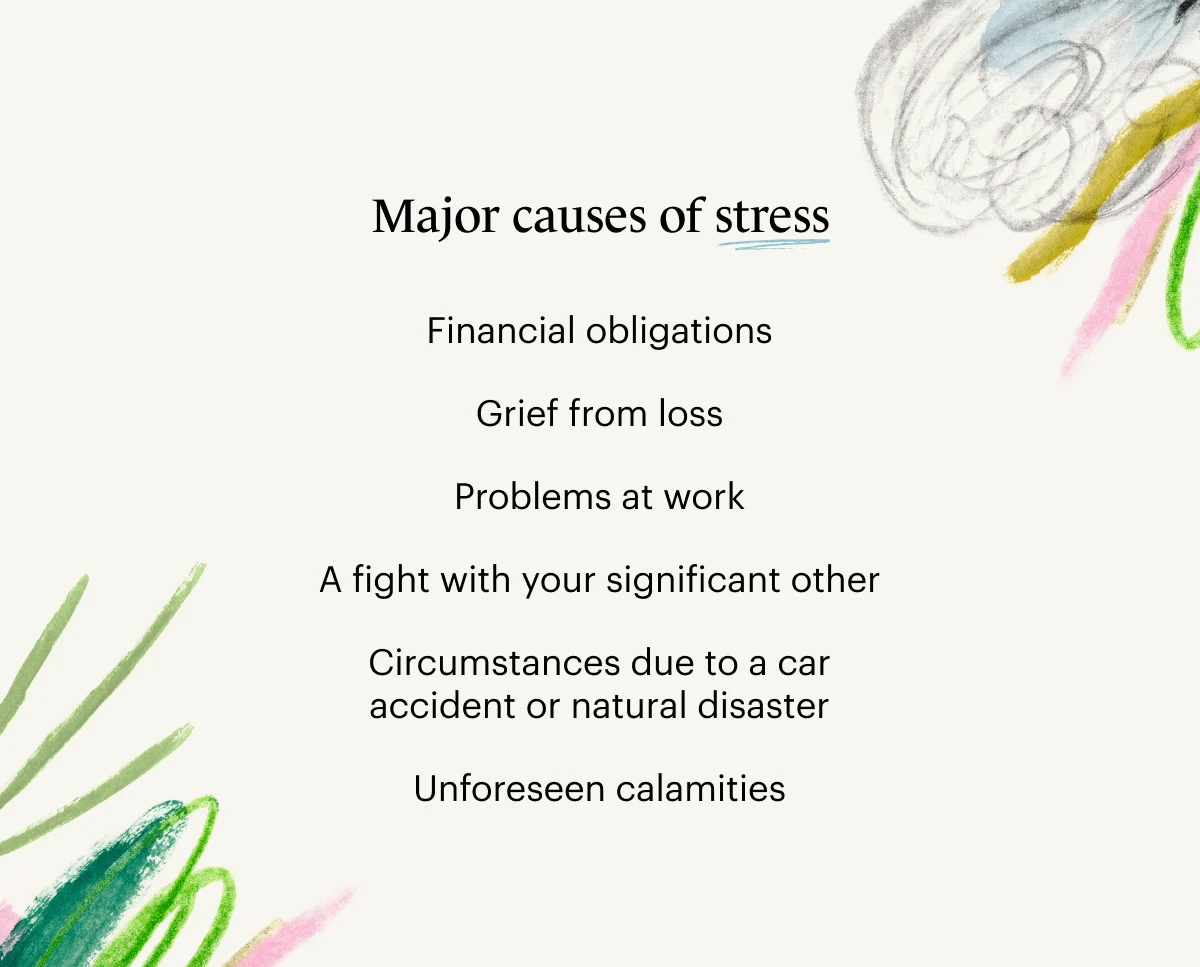 Major causes of stress

Financial obligations

Grief from loss

Problems at work

A fight with your significant other

Circumstances due to a car accident or natural disaster

Unforeseen calamities